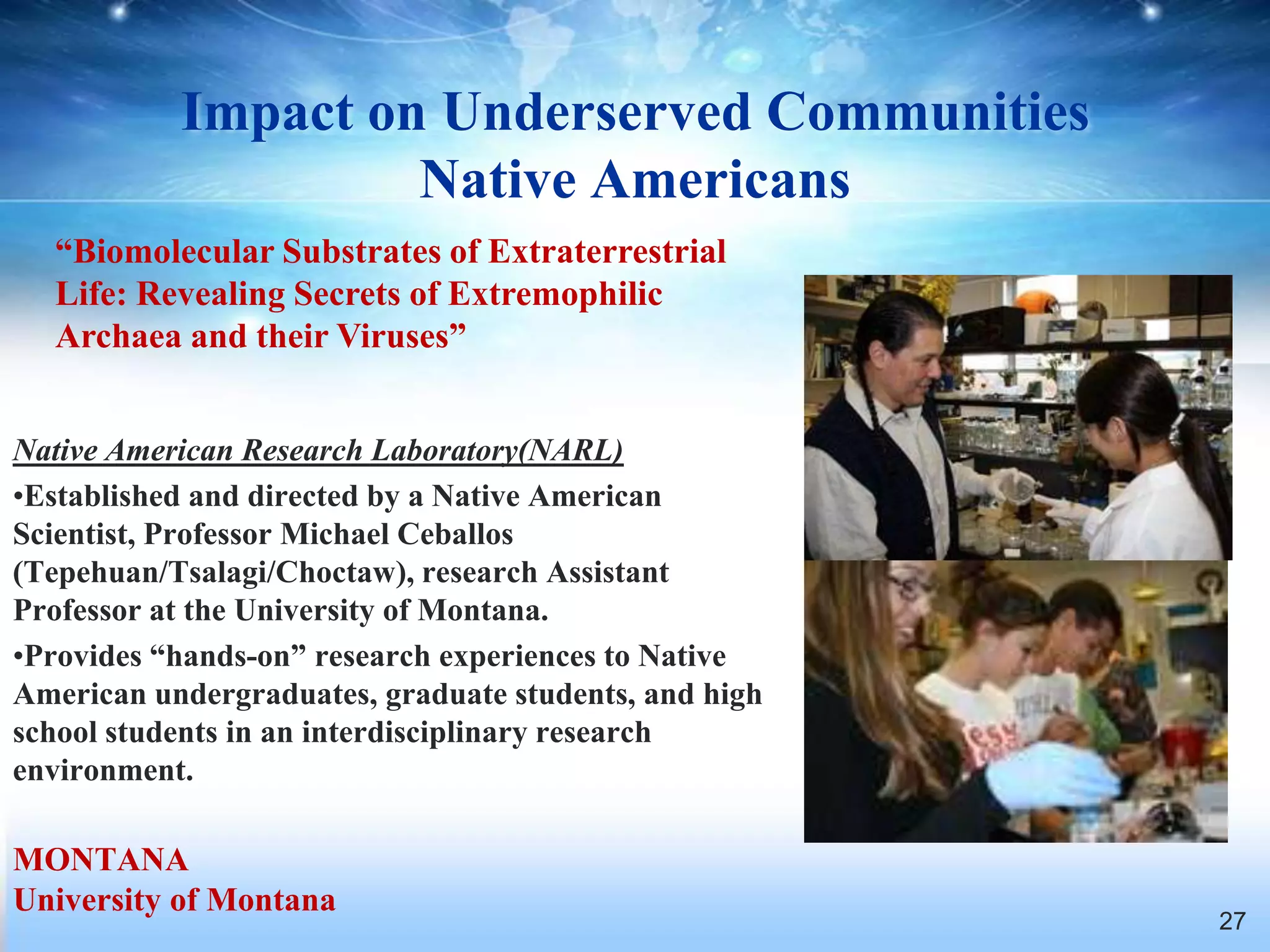 Impact on Underserved Communities
Native Americans

“Biomolecular Substrates of Extraterrestrial Life: Revealing Secrets of Extremophilic Archaea and their Viruses”

Native American Research Laboratory(NARL)

•Established and directed by a Native American Scientist, Professor Michael Ceballos (Tepehuan/Tsalagi/Choctaw), research Assistant Professor at the University of Montana.

•Provides “hands-on” research experiences to Native American undergraduates, graduate students, and high school students in an interdisciplinary research environment.

MONTANA
University of Montana

27